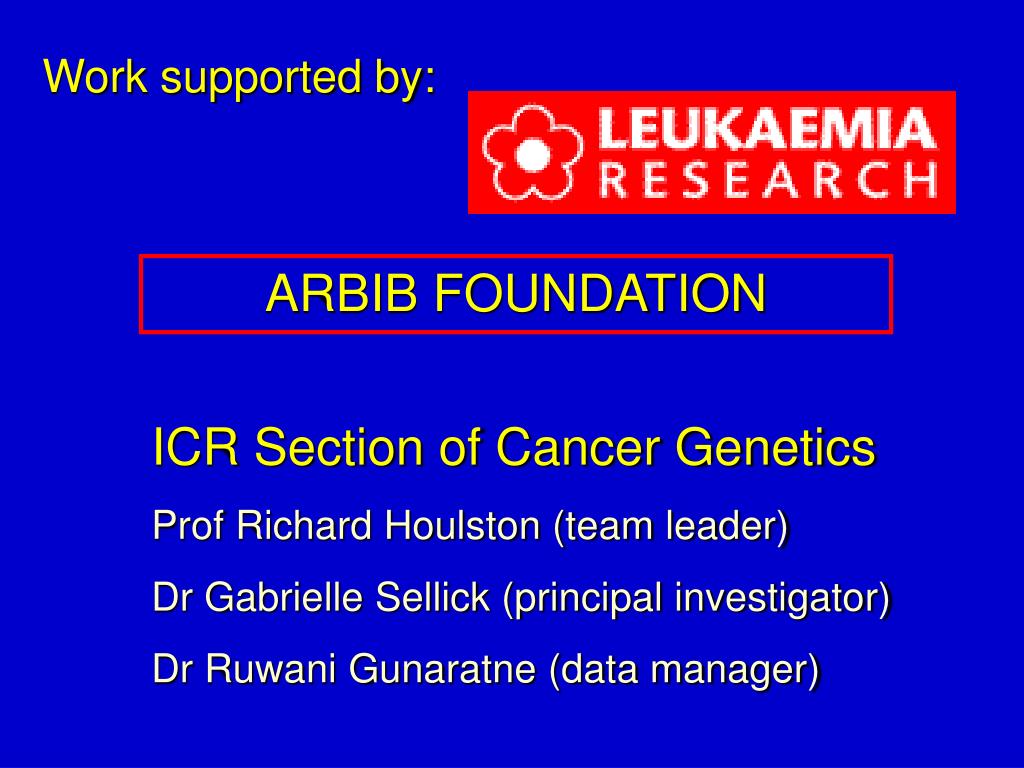 Work supported by:

LEUKAEMIA RESEARCH

ARBIB FOUNDATION

ICR Section of Cancer Genetics

Prof Richard Houlston (team leader)

Dr Gabrielle Sellick (principal investigator)

Dr Ruwani Gunaratne (data manager)